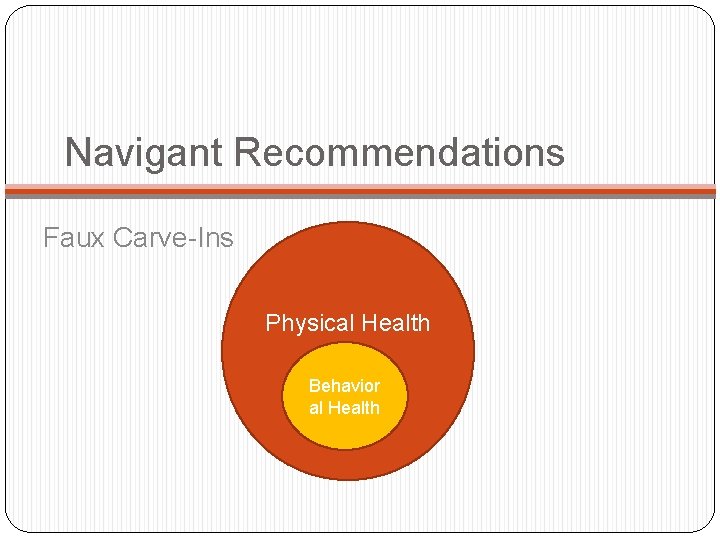 Navigant Recommendations

Faux Carve-Ins

Physical Health

Behavioral Health